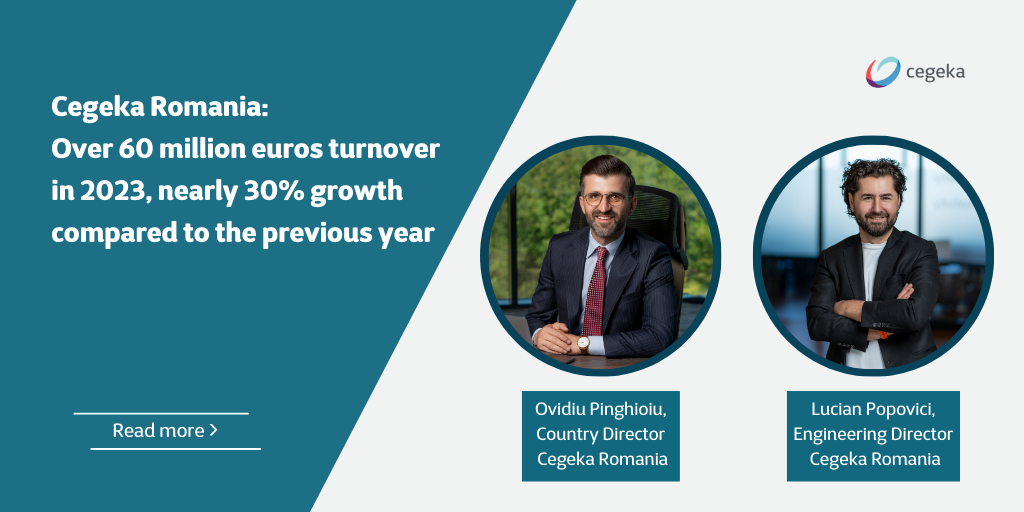 cegeka

Cegeka Romania:
Over 60 million euros turnover in 2023, nearly 30% growth compared to the previous year

Read more >

Ovidiu Pinghioiu, Country Director Cegeka Romania

Lucian Popovici, Engineering Director Cegeka Romania